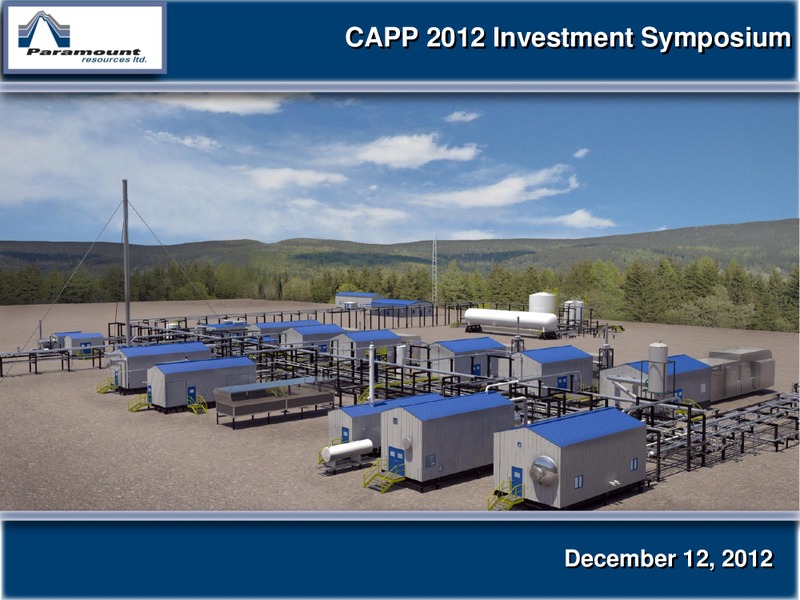 Paramount resources ltd.

CAPP 2012 Investment Symposium

December 12, 2012